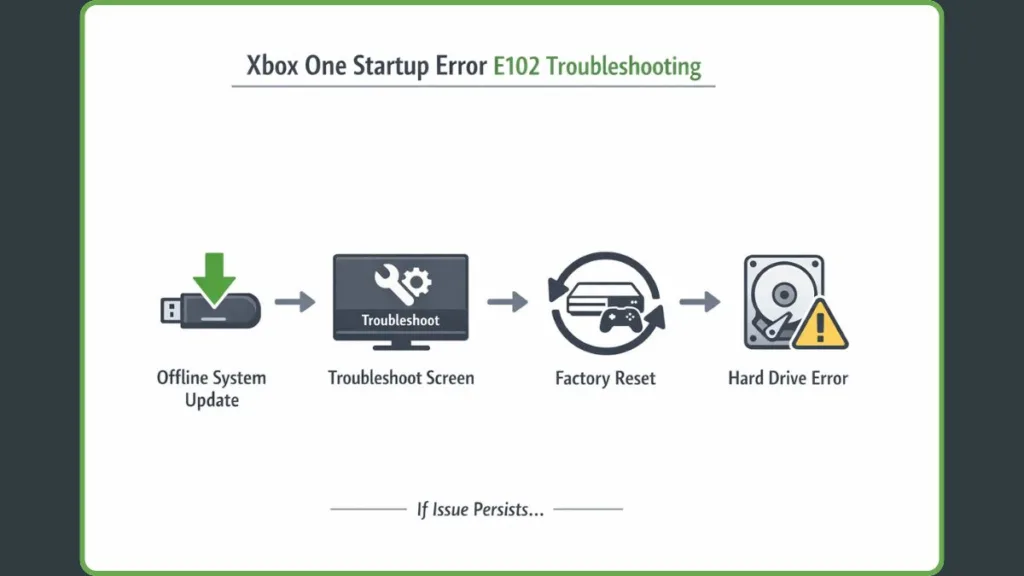 Xbox One Startup Error E102 Troubleshooting

Troubleshoot

Offline System Update

Troubleshoot Screen

Factory Reset

Hard Drive Error

If Issue Persists...